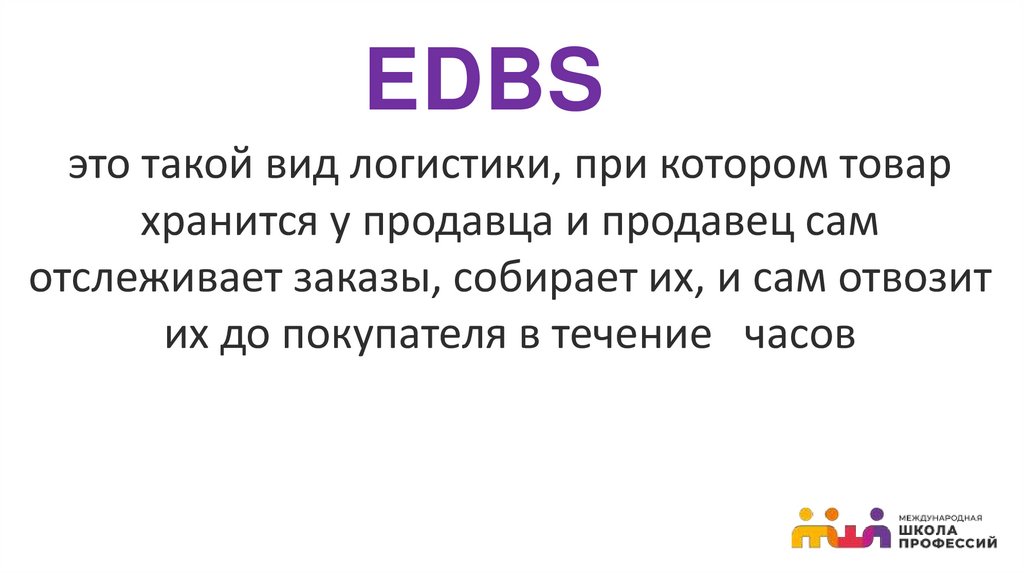 EDBS

это такой вид логистики, при котором товар хранится у продавца и продавец сам отслеживает заказы, собирает их, и сам отвозит их до покупателя в течение   часов

МЕЖДУНАРОДНАЯ
ШКОЛА
ПРОФЕССИЙ